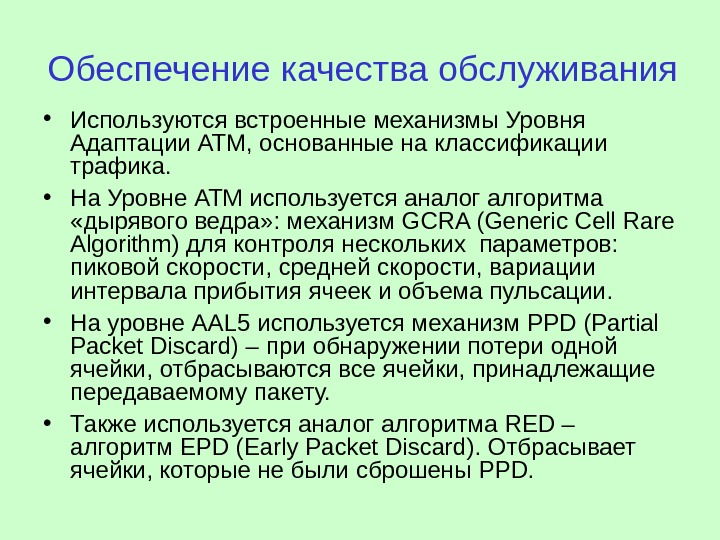 Обеспечение качества обслуживания

• Используются встроенные механизмы Уровня Адаптации АТМ, основанные на классификации трафика.

• На Уровне АТМ используется аналог алгоритма «дырявого ведра»: механизм GCRA (Generic Cell Rare Algorithm) для контроля нескольких параметров: пиковой скорости, средней скорости, вариации интервала прибытия ячеек и объема пульсации.

• На уровне AAL5 используется механизм PPD (Partial Packet Discard) – при обнаружении потери одной ячейки, отбрасываются все ячейки, принадлежащие передаваемому пакету.

• Также используется аналог алгоритма RED – алгоритм EPD (Early Packet Discard). Отбрасывает ячейки, которые не были сброшены PPD.